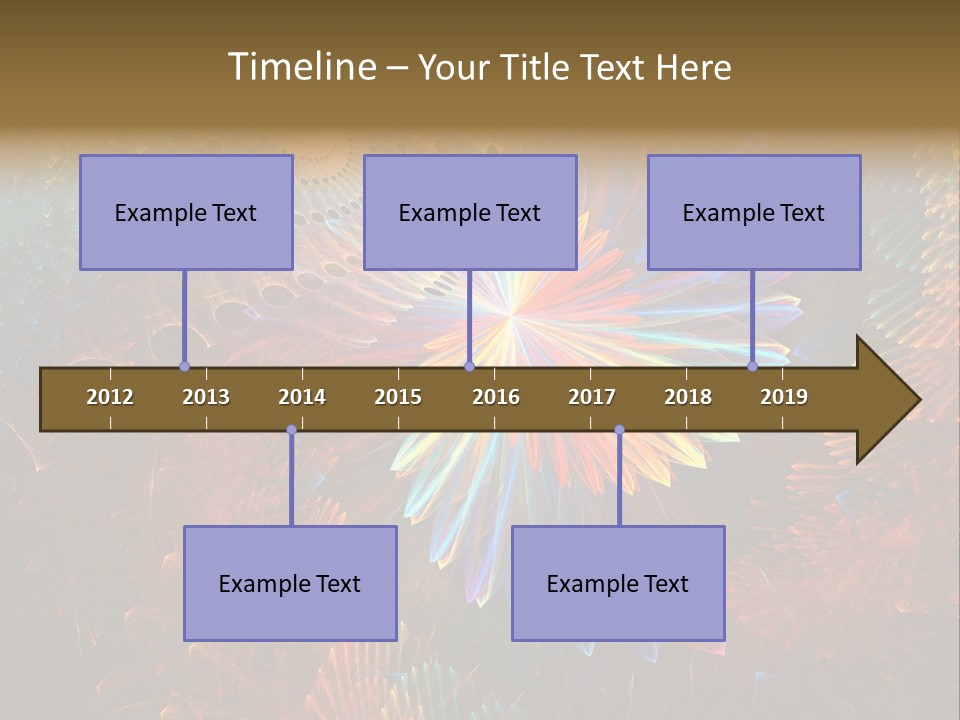 Timeline – Your Title Text Here

Example Text

Example Text

Example Text

2012 2013 2014 2015 2016 2017 2018 2019

Example Text

Example Text